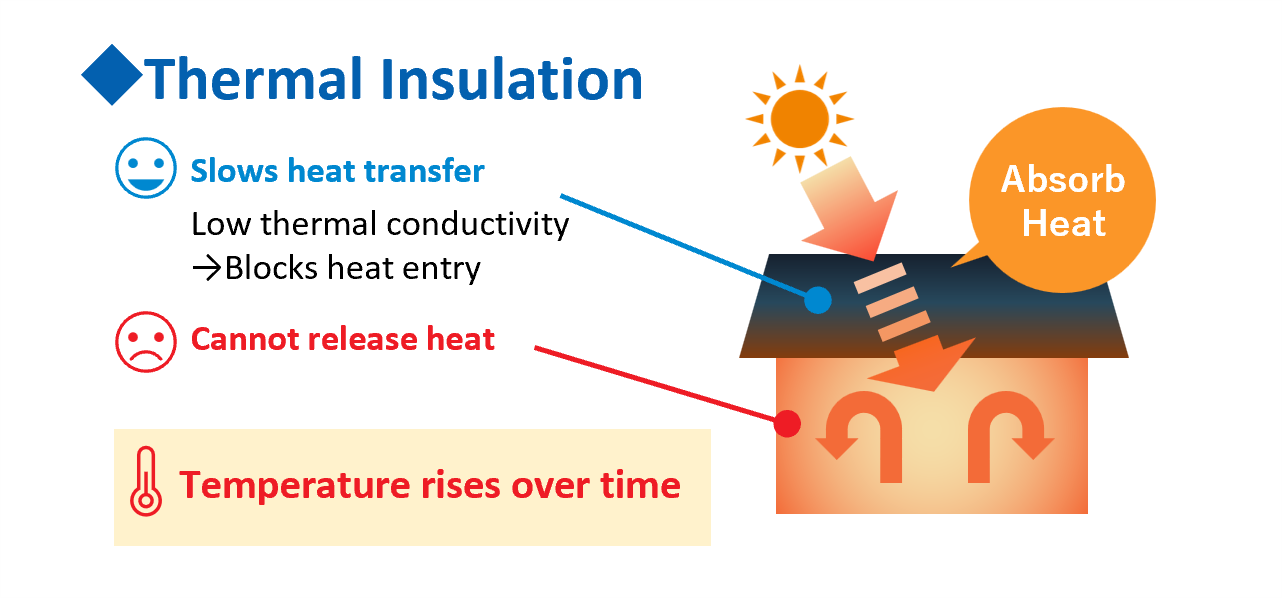 ◆Thermal Insulation

Slows heat transfer

Low thermal conductivity
→Blocks heat entry

Cannot release heat

Temperature rises over time

Absorb Heat